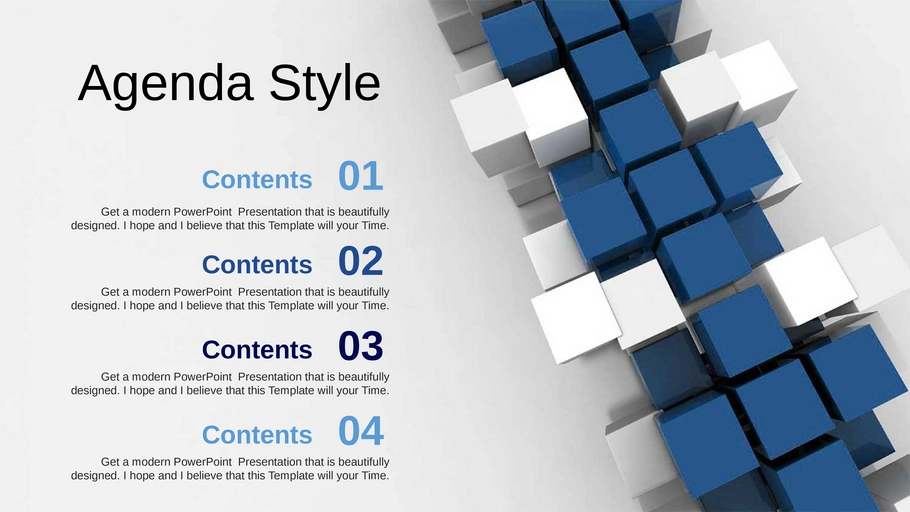 Agenda Style

Contents 01

Get a modern PowerPoint Presentation that is beautifully designed. I hope and I believe that this Template will your Time.

Contents 02

Get a modern PowerPoint Presentation that is beautifully designed. I hope and I believe that this Template will your Time.

Contents 03

Get a modern PowerPoint Presentation that is beautifully designed. I hope and I believe that this Template will your Time.

Contents 04

Get a modern PowerPoint Presentation that is beautifully designed. I hope and I believe that this Template will your Time.